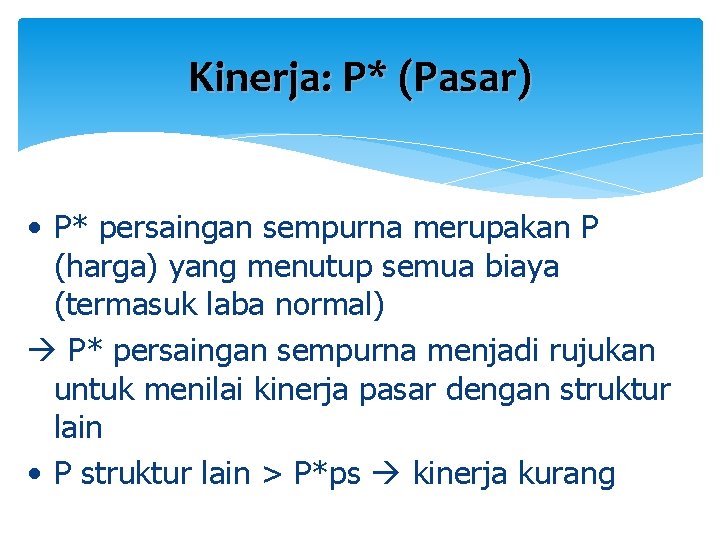 Kinerja: P* (Pasar)

• P* persaingan sempurna merupakan P (harga) yang menutup semua biaya (termasuk laba normal)

→ P* persaingan sempurna menjadi rujukan untuk menilai kinerja pasar dengan struktur lain

• P struktur lain > P*ps → kinerja kurang